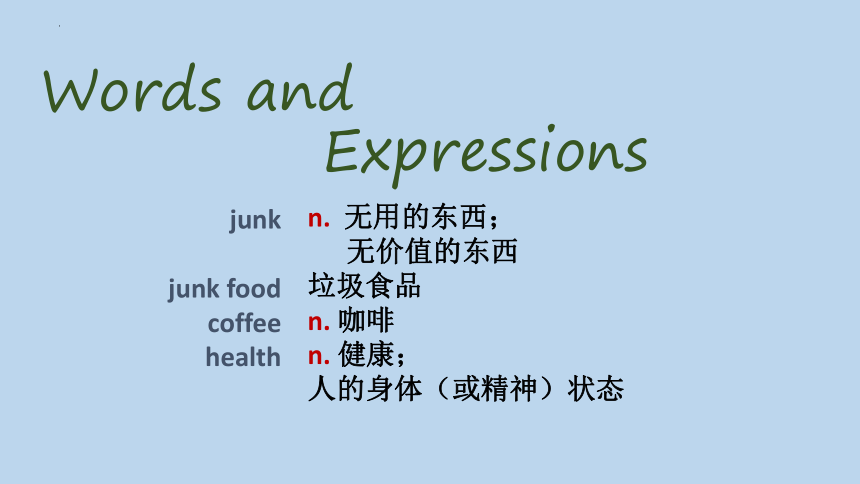 Words and Expressions

junk n. 无用的东西；无价值的东西
junk food 垃圾食品
coffee n. 咖啡
health n. 健康；人的身体（或精神）状态